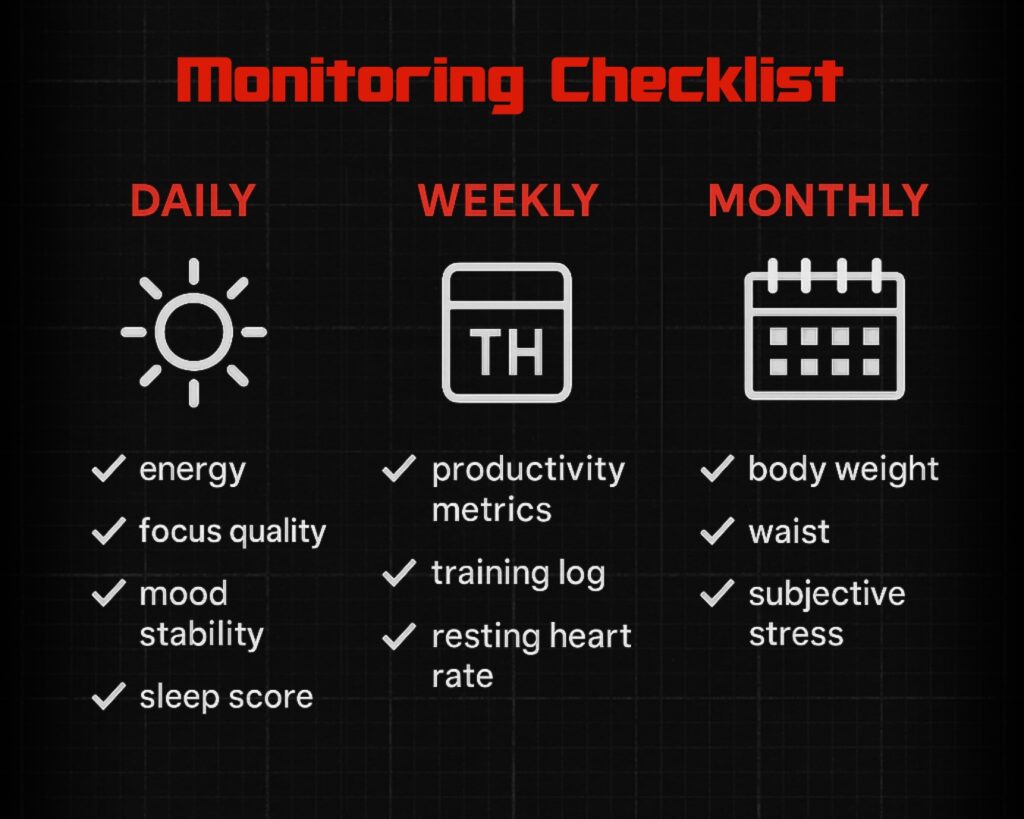 Monitoring Checklist

DAILY

✓ energy
✓ focus quality
✓ mood stability
✓ sleep score

WEEKLY

TH

✓ productivity metrics
✓ training log
✓ resting heart rate

MONTHLY

✓ body weight
✓ waist
✓ subjective stress